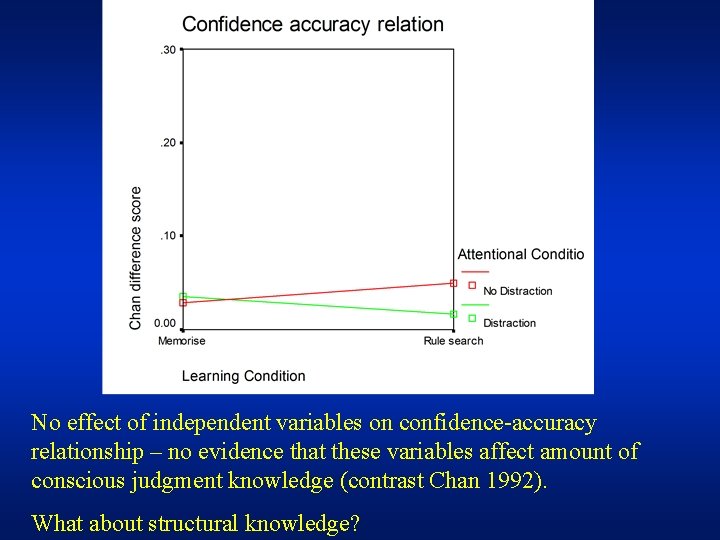 Confidence accuracy relation

.30

.20

.10

0.00

Chan difference score

Memorise

Rule search

Learning Condition

Attentional Conditio

No Distraction

Distraction

No effect of independent variables on confidence-accuracy relationship – no evidence that these variables affect amount of conscious judgment knowledge (contrast Chan 1992).

What about structural knowledge?